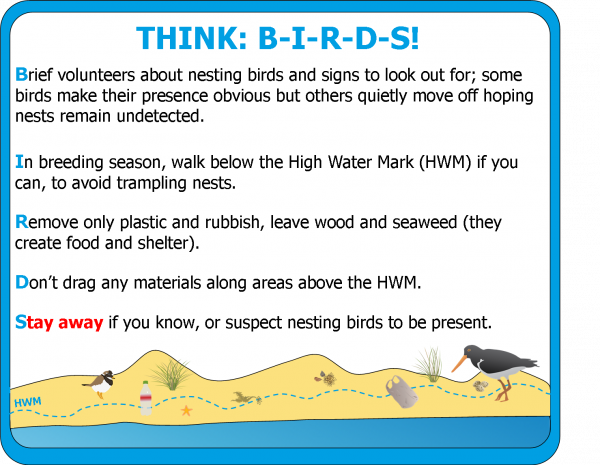 THINK: B-I-R-D-S!

Brief volunteers about nesting birds and signs to look out for; some birds make their presence obvious but others quietly move off hoping nests remain undetected.

In breeding season, walk below the High Water Mark (HWM) if you can, to avoid trampling nests.

Remove only plastic and rubbish, leave wood and seaweed (they create food and shelter).

Don't drag any materials along areas above the HWM.

Stay away if you know, or suspect nesting birds to be present.

HWM